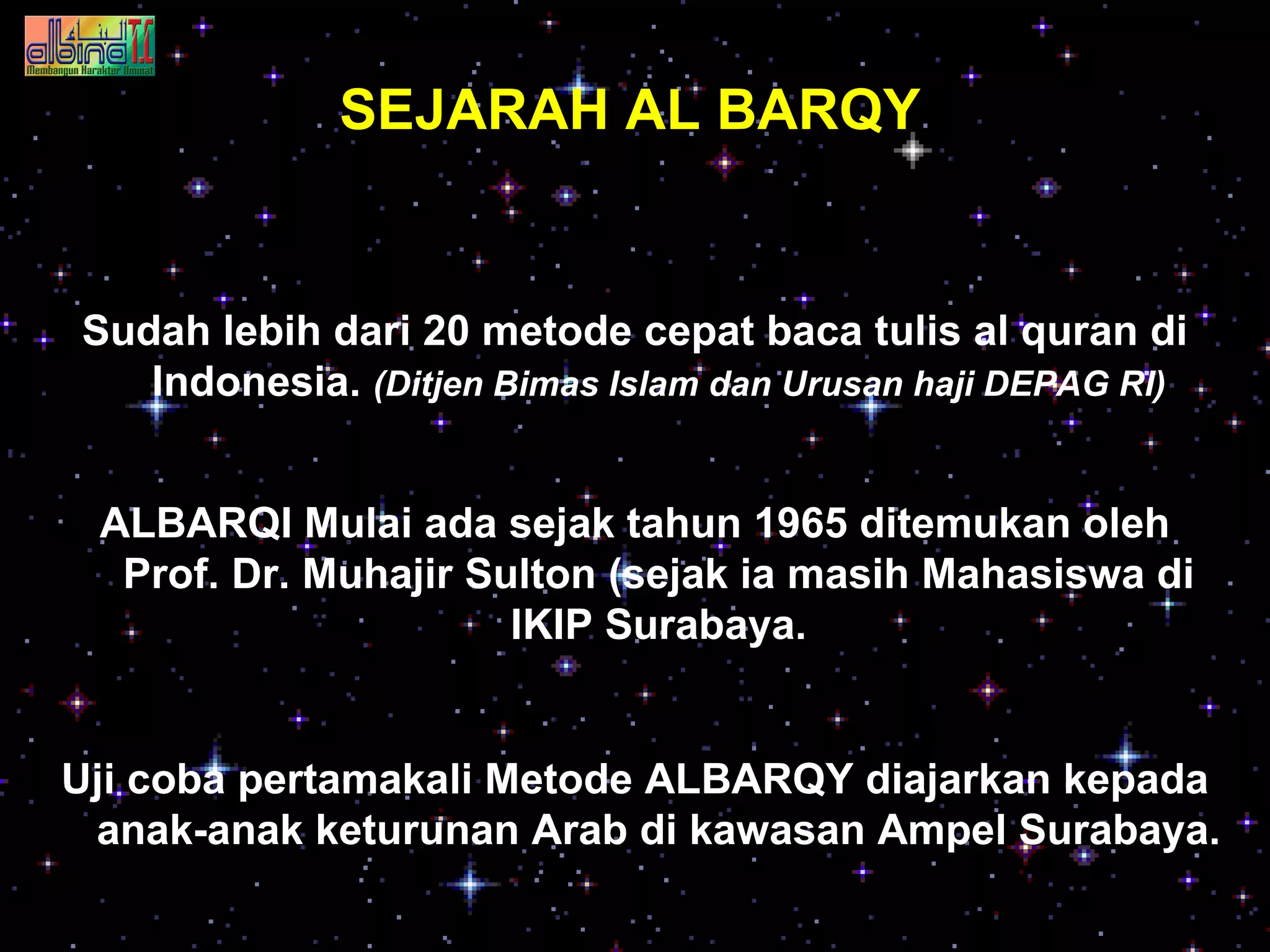 albina TI
Membangun Karakter Ummat

SEJARAH AL BARQY

Sudah lebih dari 20 metode cepat baca tulis al quran di Indonesia. (Ditjen Bimas Islam dan Urusan haji DEPAG RI)

ALBARQI Mulai ada sejak tahun 1965 ditemukan oleh Prof. Dr. Muhajir Sulton (sejak ia masih Mahasiswa di IKIP Surabaya.

Uji coba pertamakali Metode ALBARQY diajarkan kepada anak-anak keturunan Arab di kawasan Ampel Surabaya.